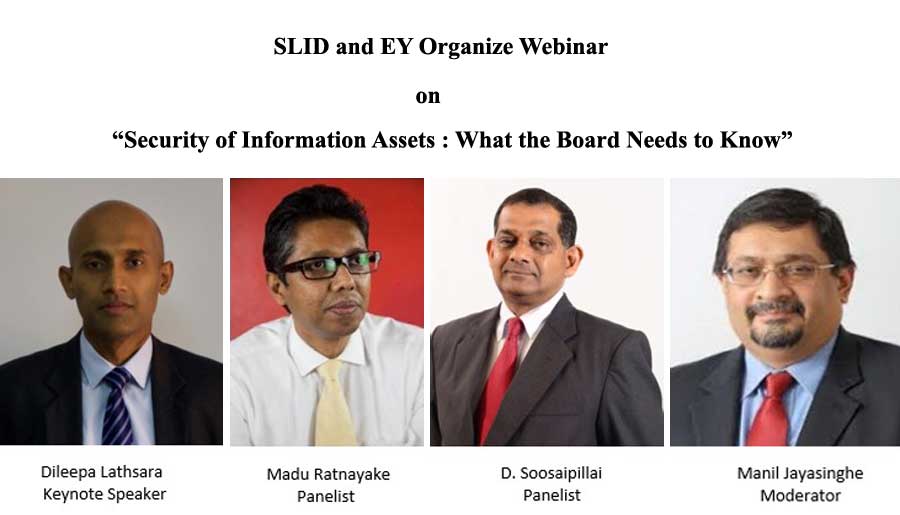 SLID and EY Organize Webinar

on

“Security of Information Assets : What the Board Needs to Know”

Dileepa Lathsara
Keynote Speaker

Madu Ratnayake
Panelist

D. Soosaipillai
Panelist

Manil Jayasinghe
Moderator